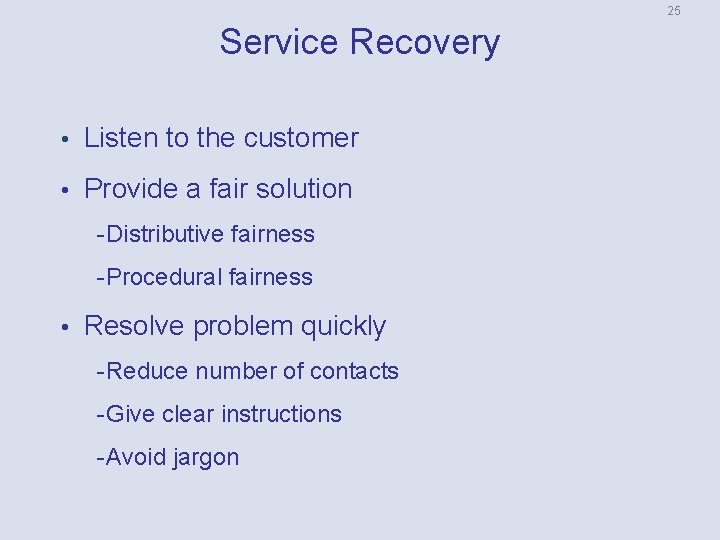 25

Service Recovery

• Listen to the customer

• Provide a fair solution

-Distributive fairness

-Procedural fairness

• Resolve problem quickly

-Reduce number of contacts

-Give clear instructions

-Avoid jargon